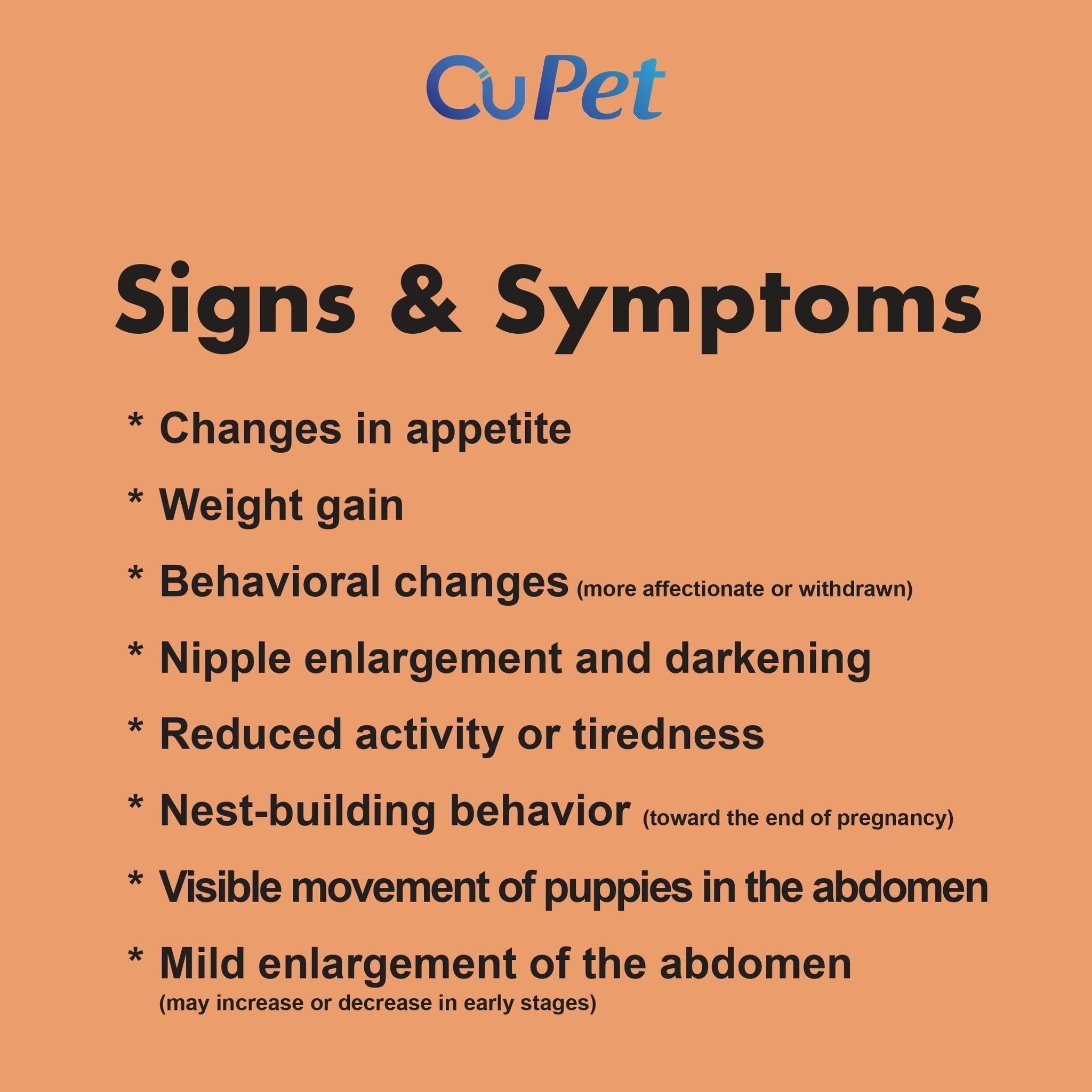 CuPet

Signs & Symptoms

* Changes in appetite

* Weight gain

* Behavioral changes (more affectionate or withdrawn)

* Nipple enlargement and darkening

* Reduced activity or tiredness

* Nest-building behavior (toward the end of pregnancy)

* Visible movement of puppies in the abdomen

* Mild enlargement of the abdomen (may increase or decrease in early stages)